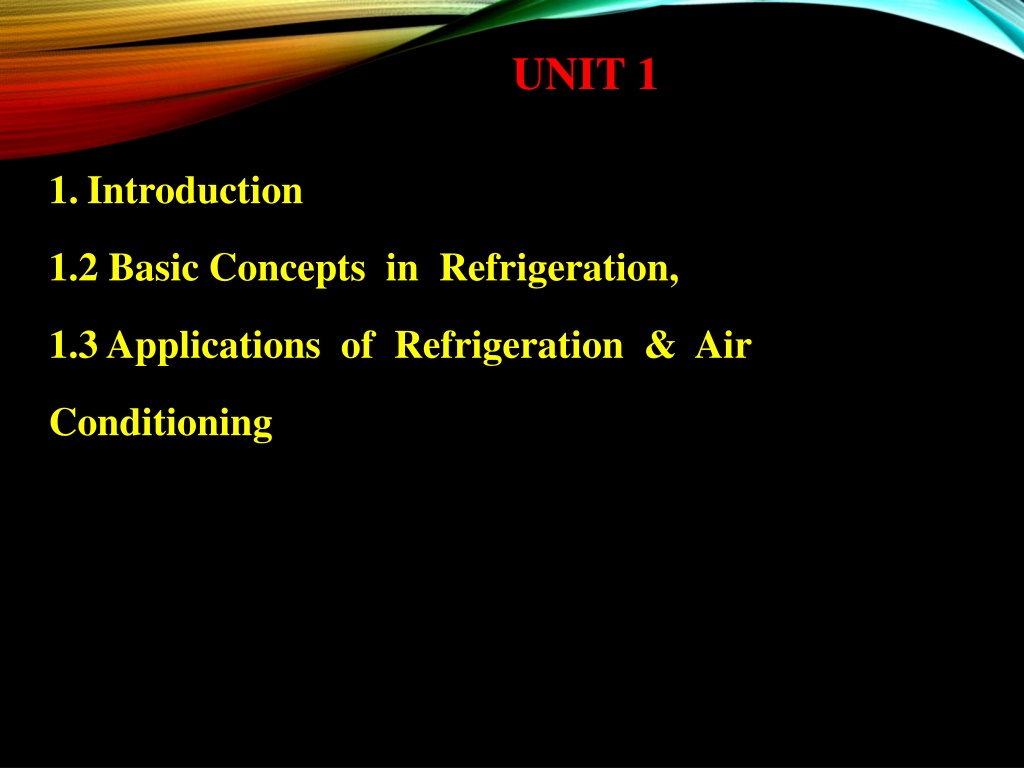 UNIT 1

1. Introduction

1.2 Basic Concepts in Refrigeration,

1.3 Applications of Refrigeration & Air Conditioning